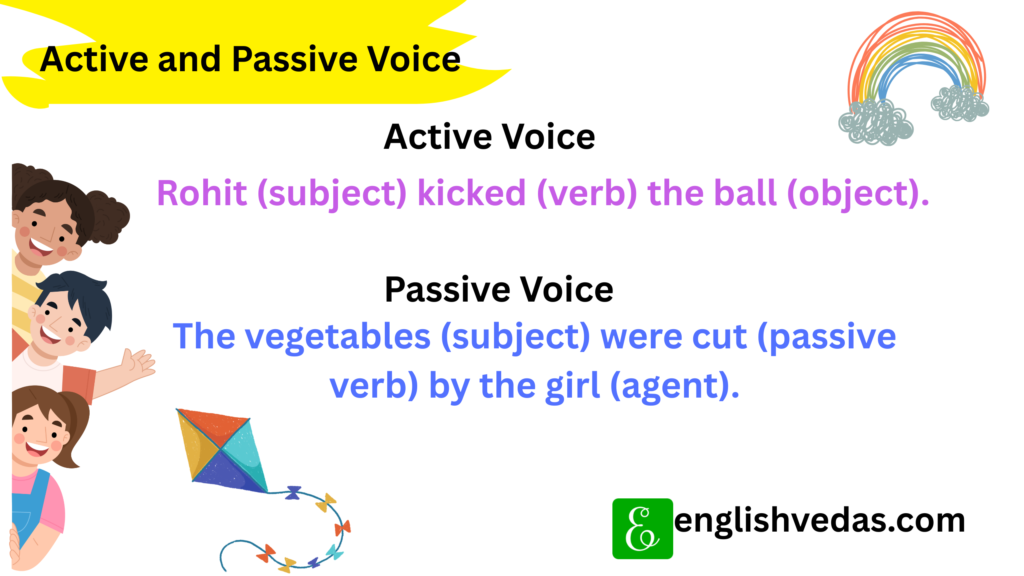 Active and Passive Voice

Active Voice

Rohit (subject) kicked (verb) the ball (object).

Passive Voice

The vegetables (subject) were cut (passive verb) by the girl (agent).

E englishvedas.com